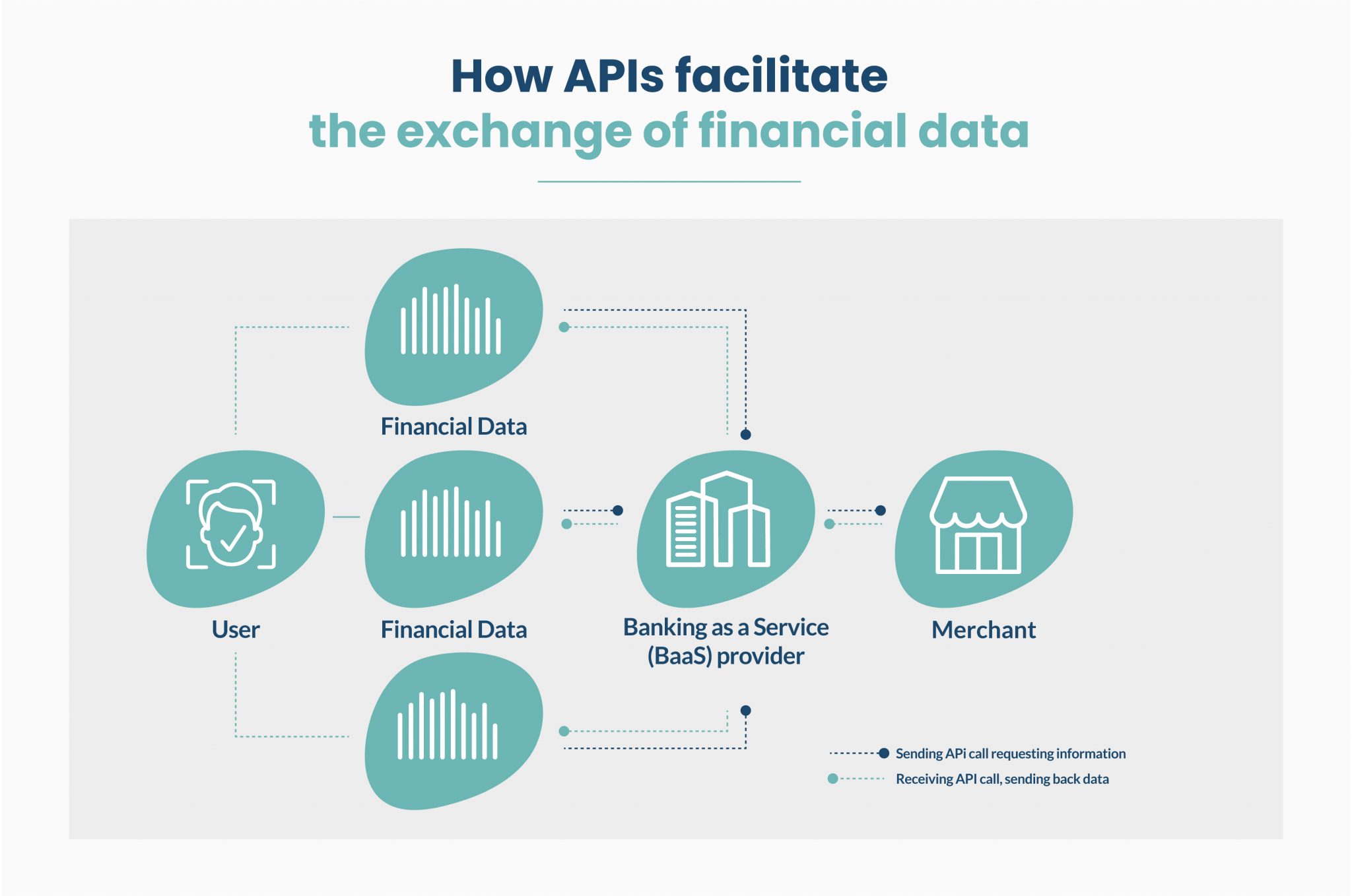 How APIs facilitate
the exchange of financial data

Financial Data

User

Financial Data

Banking as a Service (BaaS) provider

Merchant

Sending APi call requesting information

Receiving API call, sending back data